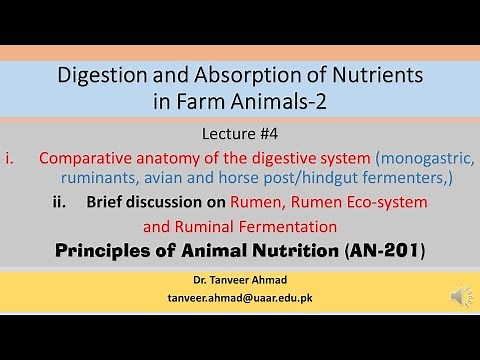 Digestion and Absorption of Nutrients in Farm Animals-2

Lecture #4

i. Comparative anatomy of the digestive system (monogastric, ruminants, avian and horse post/hindgut fermenters,)

ii. Brief discussion on Rumen, Rumen Eco-system and Ruminal Fermentation

Principles of Animal Nutrition (AN-201)

Dr. Tanveer Ahmad

tanveer.ahmad@uaar.edu.pk